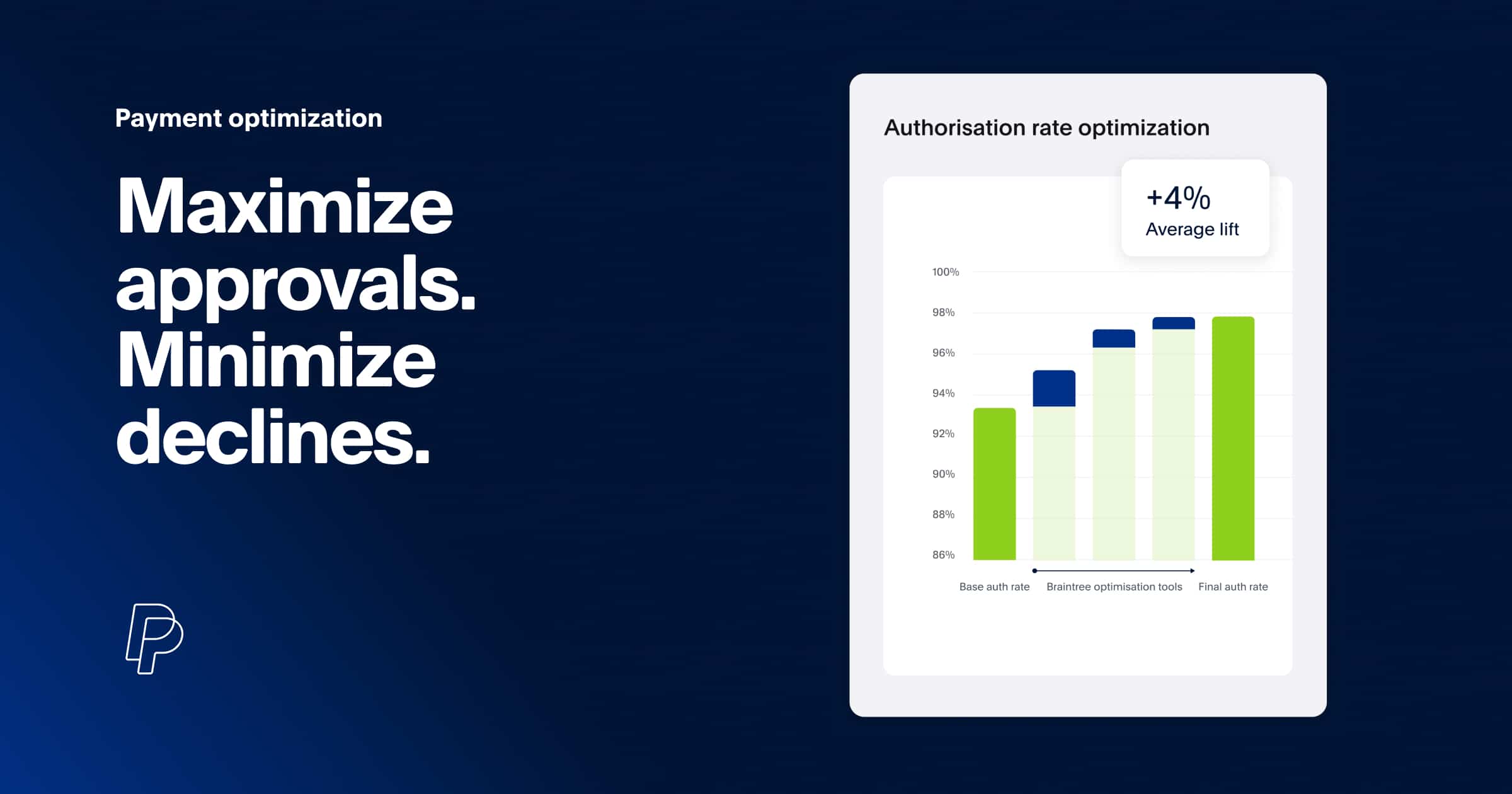 Payment optimization

Maximize approvals. Minimize declines.

Authorisation rate optimization

+4%
Average lift

100%
98%
96%
94%
92%
90%
88%
86%

Base auth rate
Braintree optimisation tools
Final auth rate